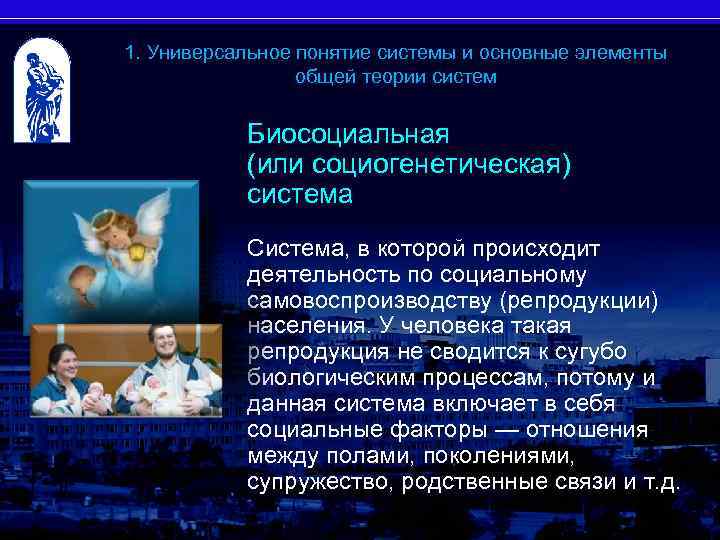 1. Универсальное понятие системы и основные элементы общей теории систем

Биосоциальная (или социогенетическая) система

Система, в которой происходит деятельность по социальному самовоспроизводству (репродукции) населения. У человека такая репродукция не сводится к сугубо биологическим процессам, потому и данная система включает в себя социальные факторы — отношения между полами, поколениями, супружество, родственные связи и т.д.